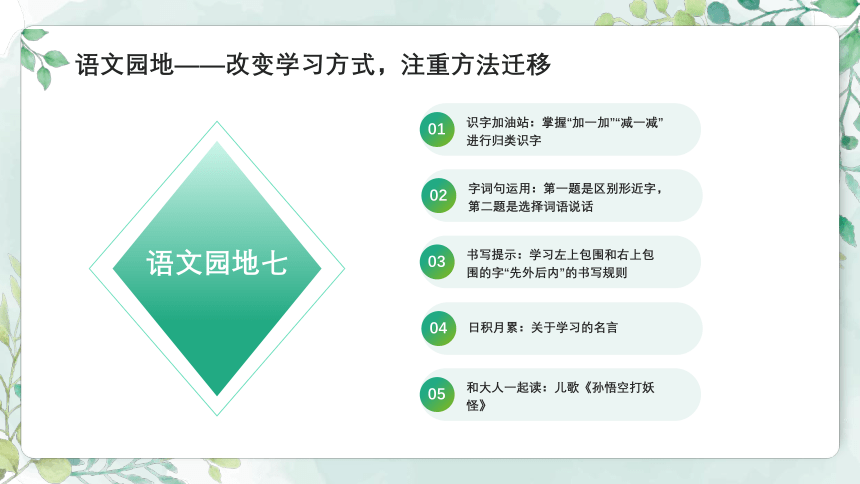 语文园地——改变学习方式，注重方法迁移

语文园地七

01 识字加油站：掌握“加一加”“减一减”进行归类识字

02 字词句运用：第一题是区别形近字，第二题是选择词语说话

03 书写提示：学习左上包围和右上包围的字“先外后内”的书写规则

04 日积月累：关于学习的名言

05 和大人一起读：儿歌《孙悟空打妖怪》